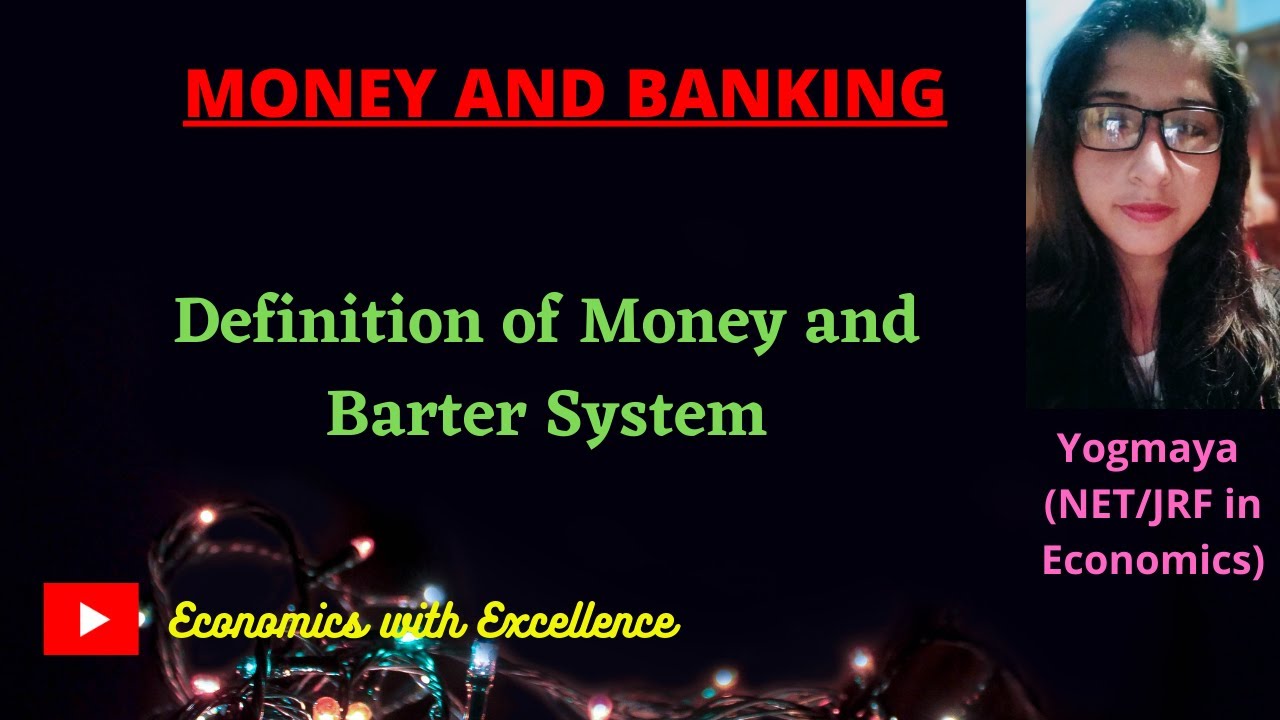 MONEY AND BANKING

Definition of Money and Barter System

Yogmaya (NET/JRF in Economics)

Economics with Excellence